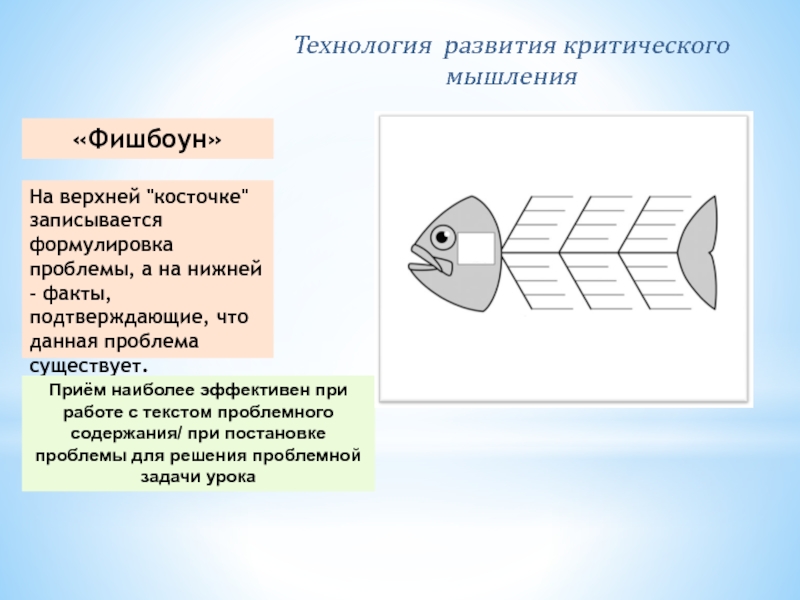 Технология  развития критического мышления

«Фишбоун»

На верхней "косточке" записывается формулировка проблемы, а на нижней - факты, подтверждающие, что данная проблема существует.

Приём наиболее эффективен при работе с текстом проблемного содержания/ при постановке проблемы для решения проблемной задачи урока